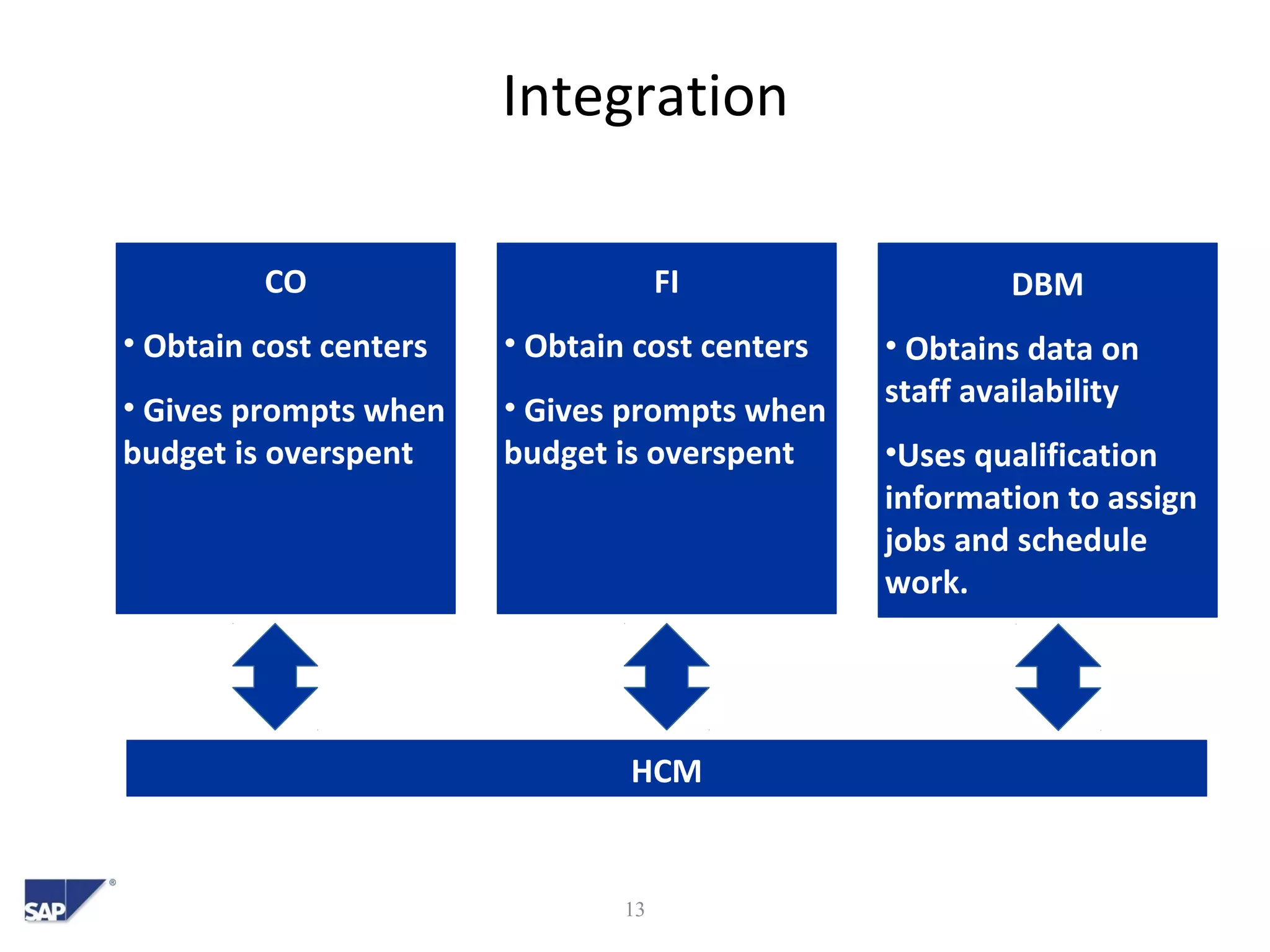 Integration

CO

• Obtain cost centers

• Gives prompts when budget is overspent

FI

• Obtain cost centers

• Gives prompts when budget is overspent

DBM

• Obtains data on staff availability

•Uses qualification information to assign jobs and schedule work.

HCM

SAP®

13